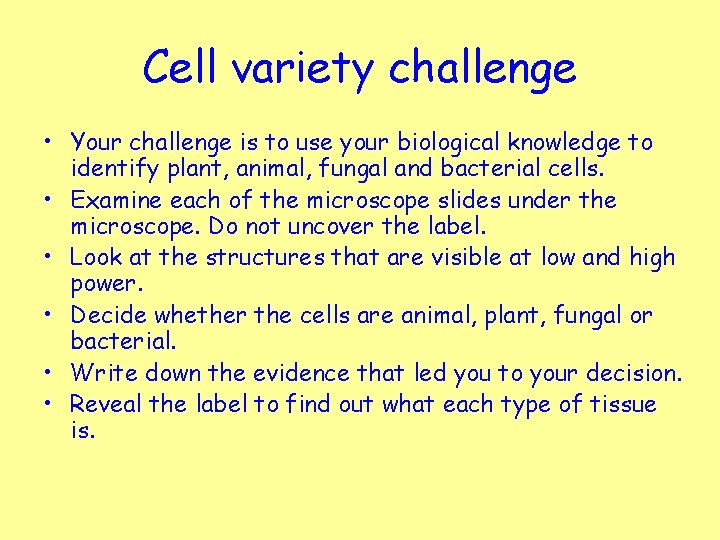 Cell variety challenge

• Your challenge is to use your biological knowledge to identify plant, animal, fungal and bacterial cells.
• Examine each of the microscope slides under the microscope. Do not uncover the label.
• Look at the structures that are visible at low and high power.
• Decide whether the cells are animal, plant, fungal or bacterial.
• Write down the evidence that led you to your decision.
• Reveal the label to find out what each type of tissue is.